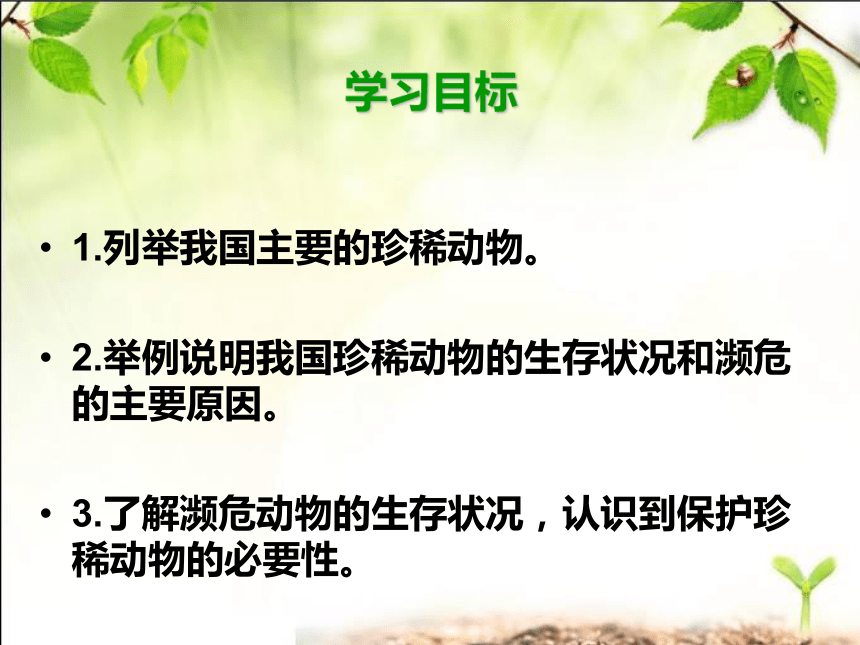 学习目标

• 1.列举我国主要的珍稀动物。

• 2.举例说明我国珍稀动物的生存状况和濒危的主要原因。

• 3.了解濒危动物的生存状况，认识到保护珍稀动物的必要性。